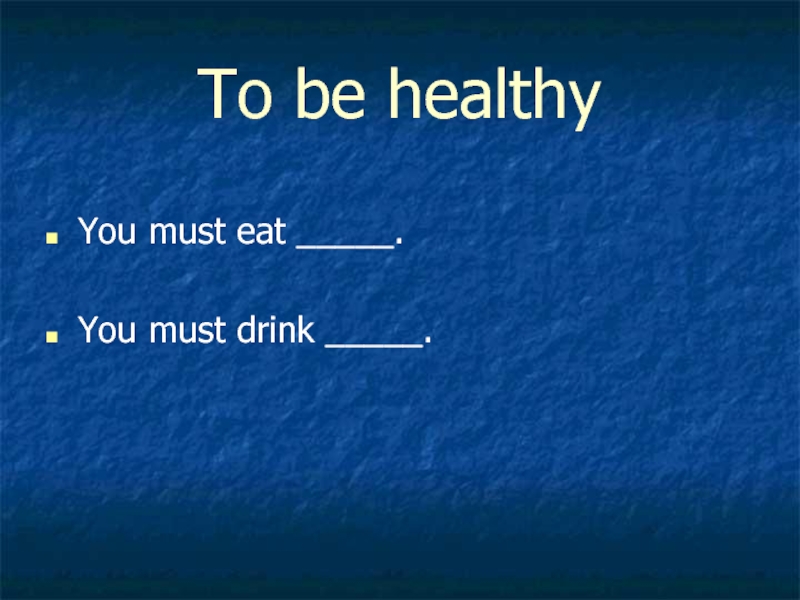 To be healthy

- You must eat _____.

- You must drink _____.